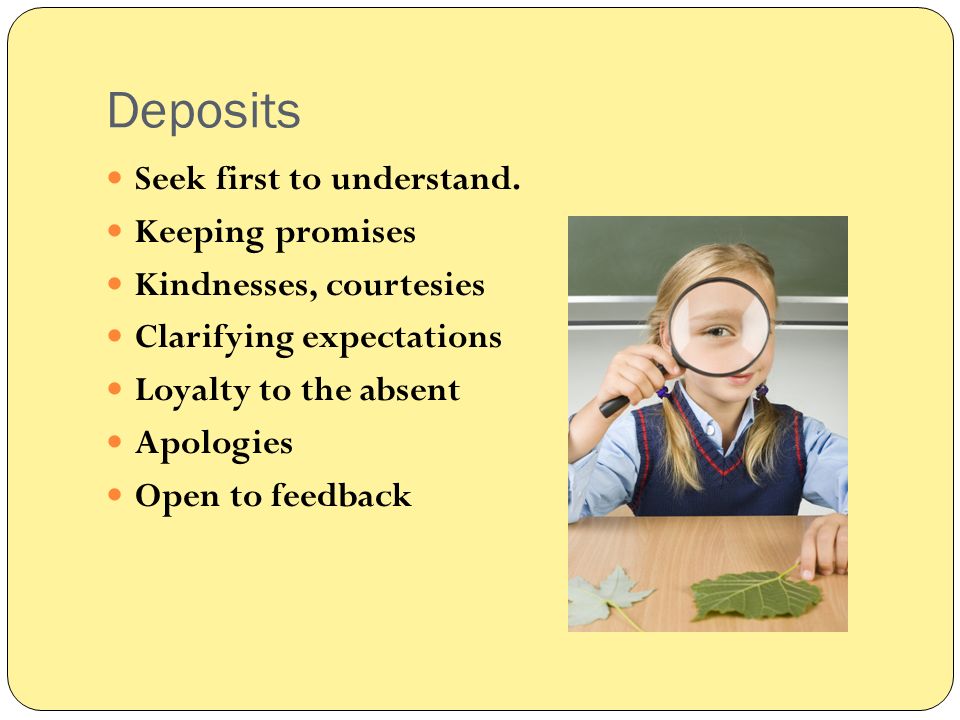 Deposits

- Seek first to understand.
- Keeping promises
- Kindnesses, courtesies
- Clarifying expectations
- Loyalty to the absent
- Apologies
- Open to feedback